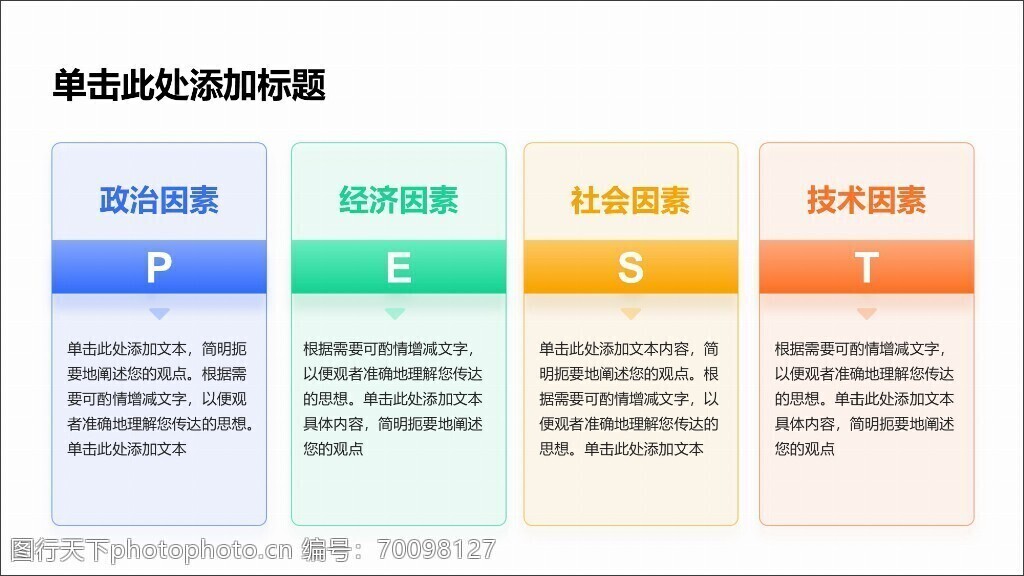 单击此处添加标题

政治因素

P

单击此处添加文本，简明扼要地阐述您的观点。根据需要可酌情增减文字，以便观者准确地理解您传达的思想。单击此处添加文本

经济因素

E

根据需要可酌情增减文字，以便观者准确地理解您传达的思想。单击此处添加文本具体内容，简明扼要地阐述您的观点

社会因素

S

单击此处添加文本内容，简明扼要地阐述您的观点。根据需要可酌情增减文字，以便观者准确地理解您传达的思想。单击此处添加文本

技术因素

T

根据需要可酌情增减文字，以便观者准确地理解您传达的思想。单击此处添加文本具体内容，简明扼要地阐述您的观点

图行天下photophoto.cn 编号：70098127